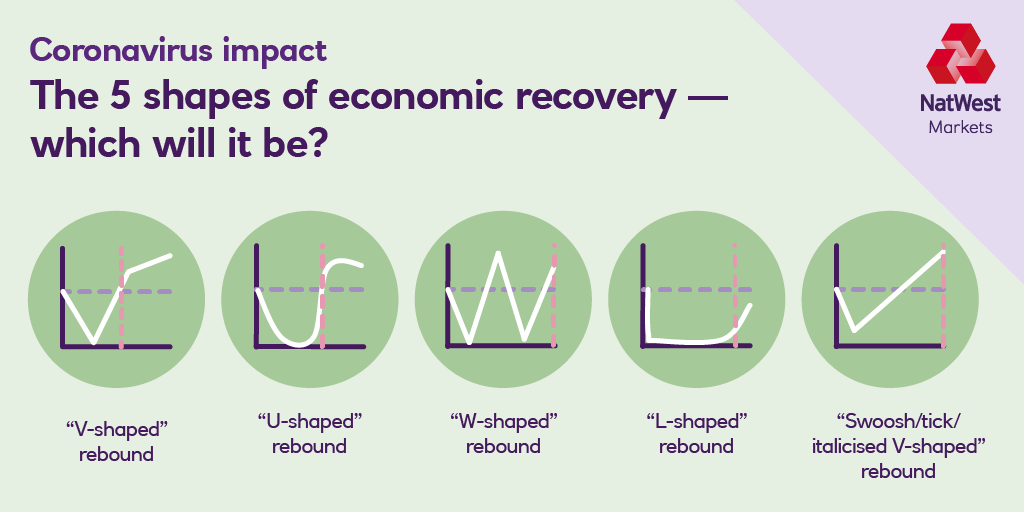 Coronavirus impact

The 5 shapes of economic recovery — which will it be?

NatWest Markets

“V-shaped” rebound

“U-shaped” rebound

“W-shaped” rebound

“L-shaped” rebound

“Swoosh/tick/ italicised V-shaped” rebound